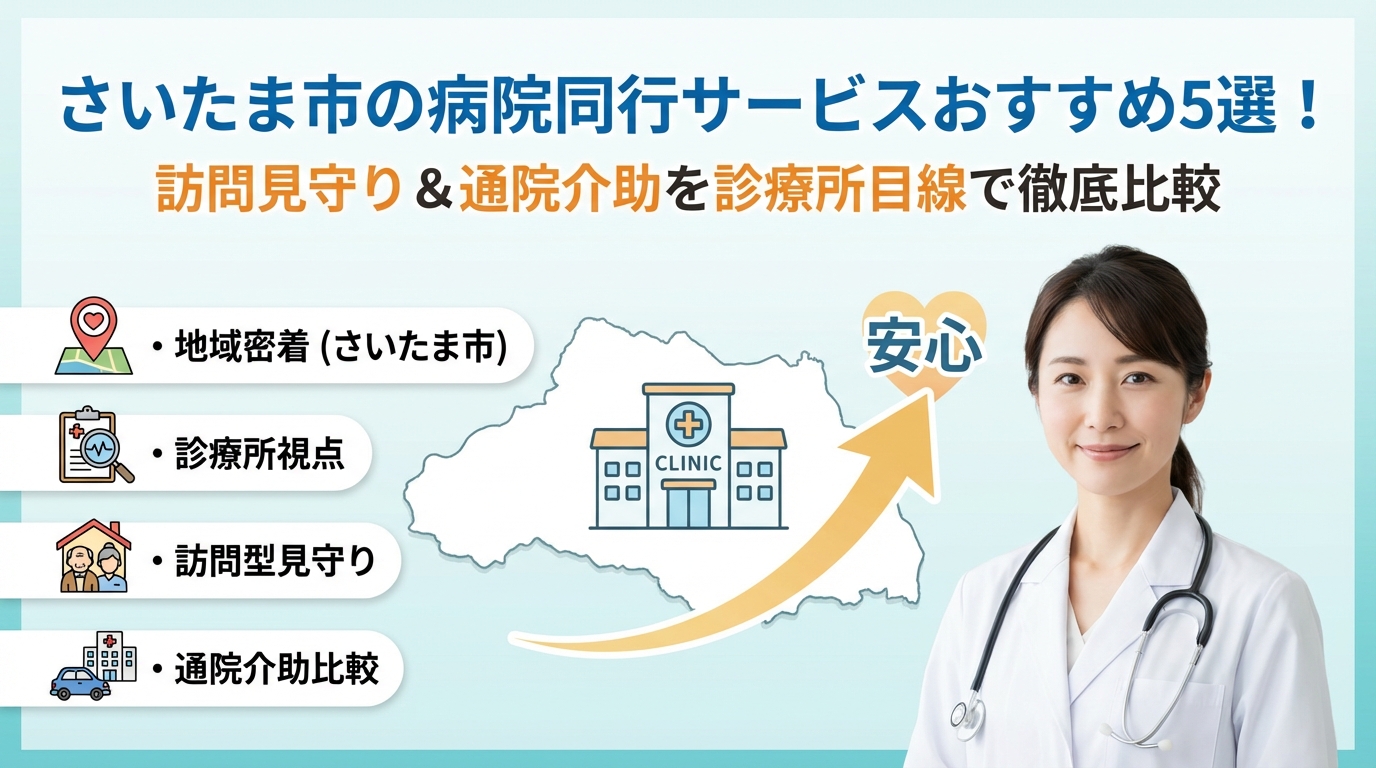 さいたま市の病院同行サービスおすすめ5選！

訪問見守り＆通院介助を診療所目線で徹底比較

・地域密着 (さいたま市)

・診療所視点

・訪問型見守り

・通院介助比較

CLINIC

安心